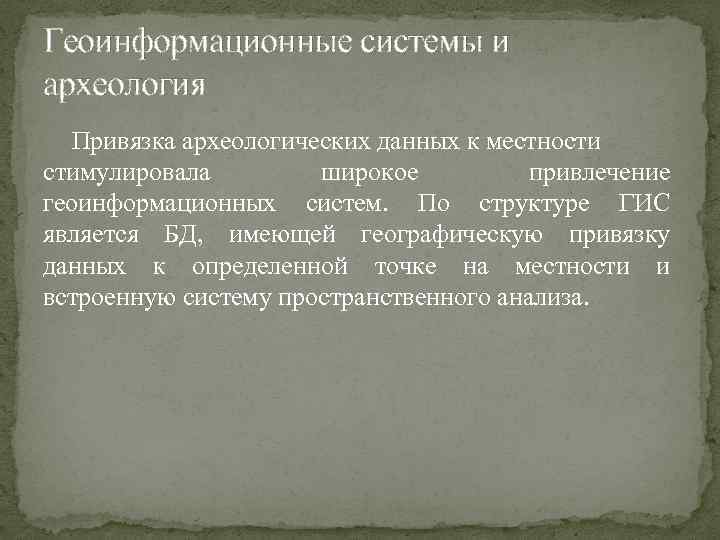 Геоинформационные системы и археология

Привязка археологических данных к местности стимулировала широкое привлечение геоинформационных систем. По структуре ГИС является БД, имеющей географическую привязку данных к определенной точке на местности и встроенную систему пространственного анализа.